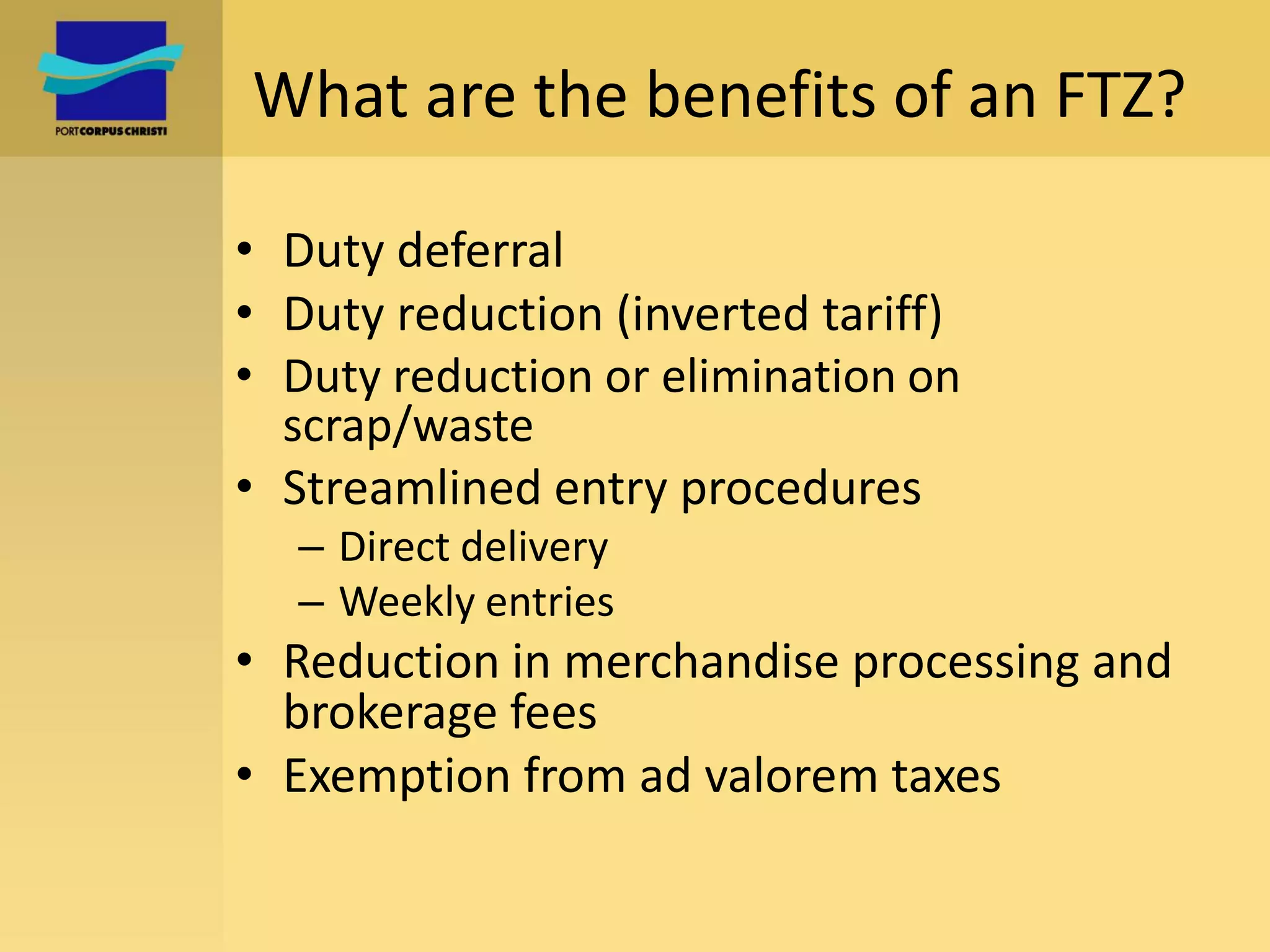 PORTCORPUSCHRISTI

What are the benefits of an FTZ?

• Duty deferral
• Duty reduction (inverted tariff)
• Duty reduction or elimination on scrap/waste
• Streamlined entry procedures
– Direct delivery
– Weekly entries
• Reduction in merchandise processing and brokerage fees
• Exemption from ad valorem taxes